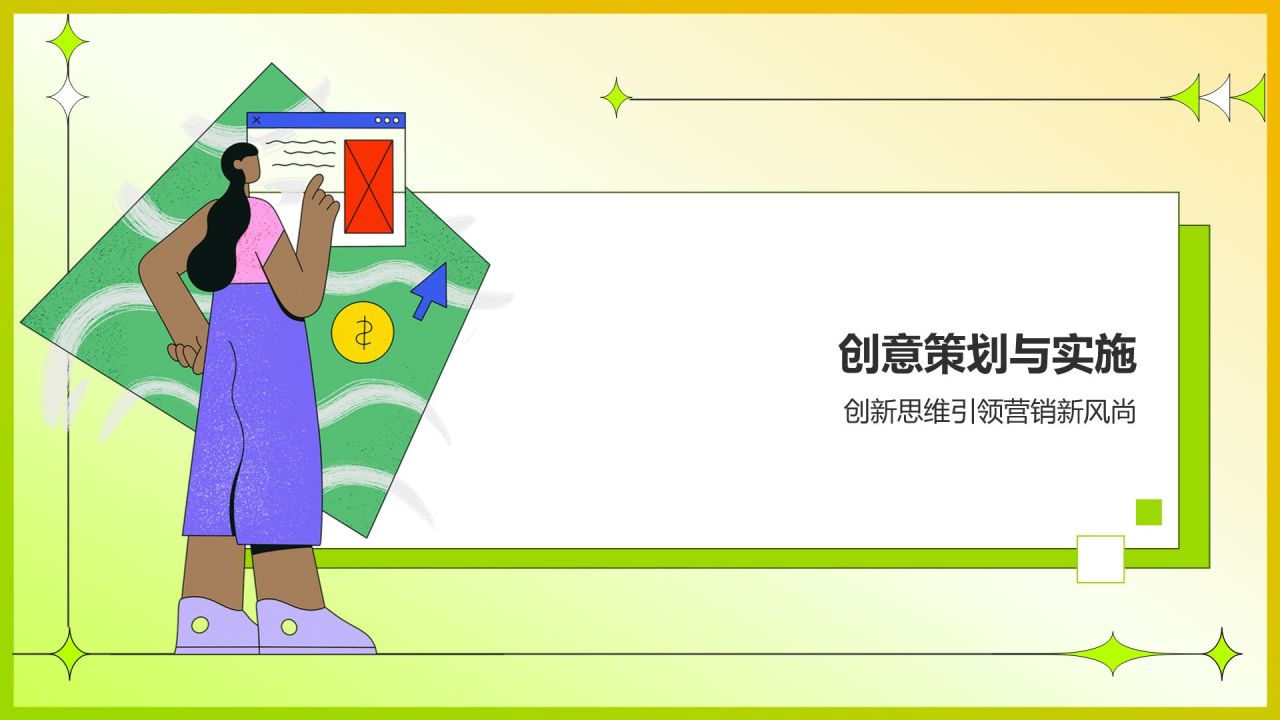 创意策划与实施

创新思维引领营销新风尚